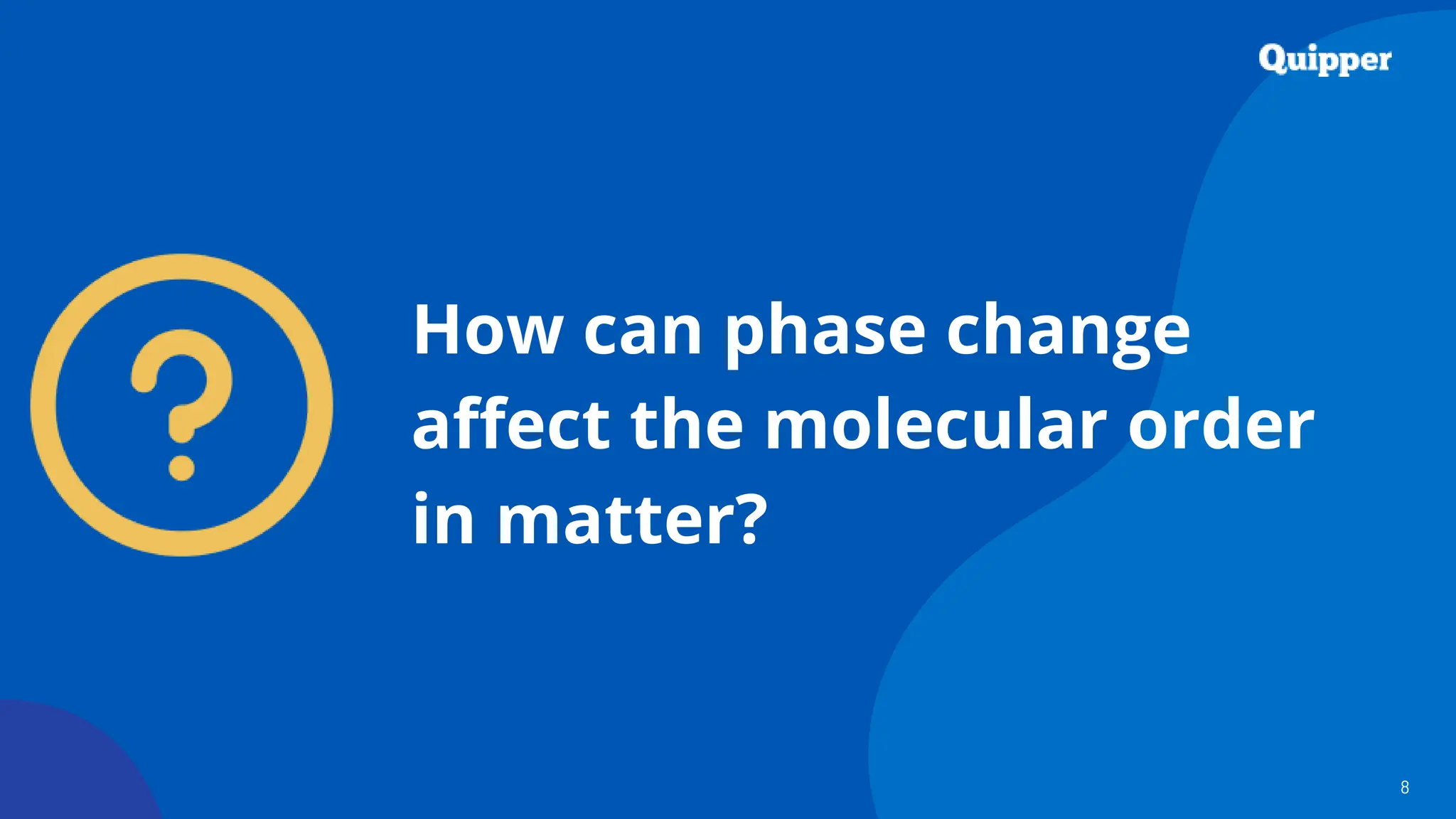 Quipper

How can phase change affect the molecular order in matter?

8